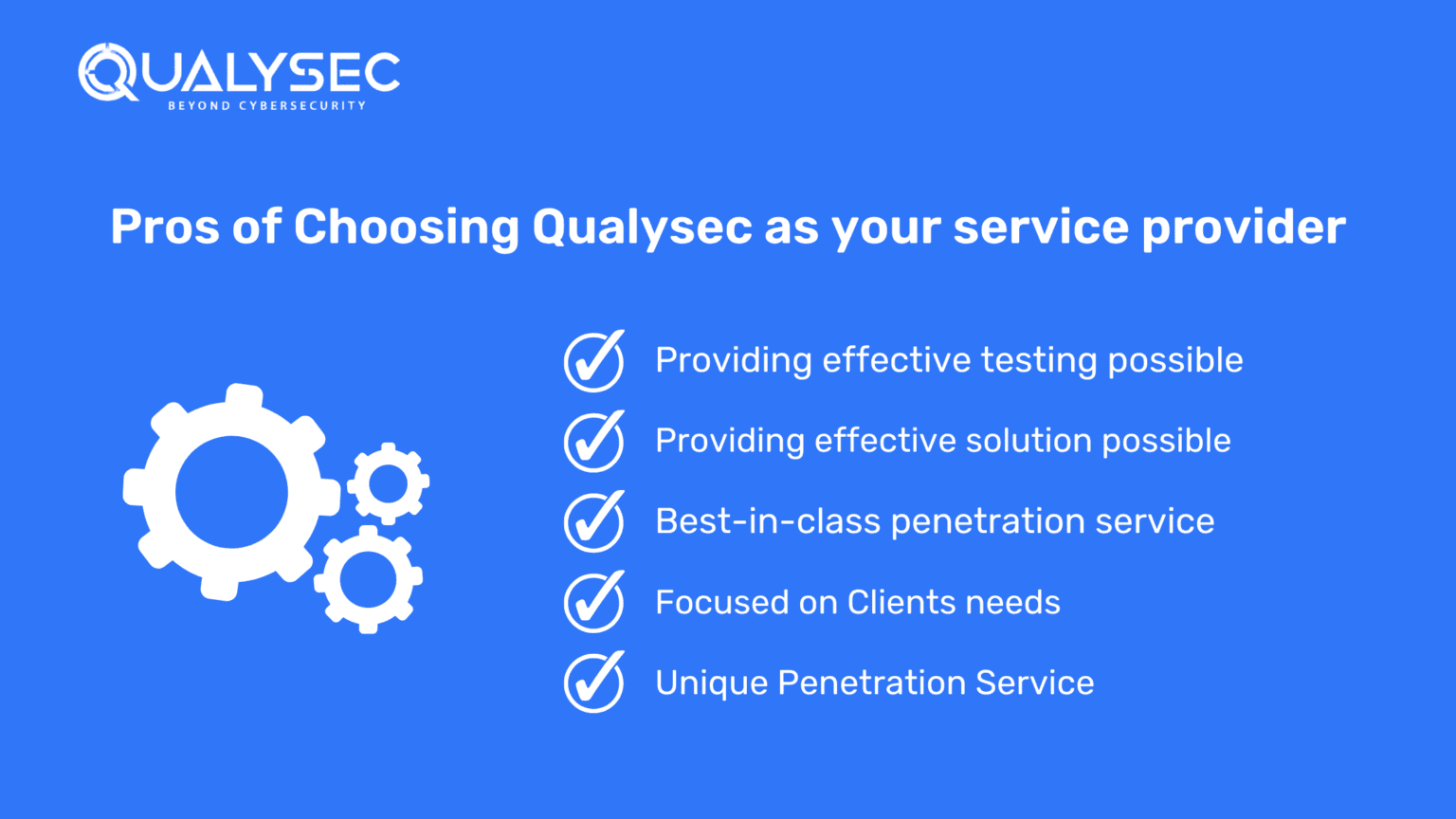 QUALYSEC
BEYOND CYBERSECURITY

Pros of Choosing Qualysec as your service provider

Providing effective testing possible

Providing effective solution possible

Best-in-class penetration service

Focused on Clients needs

Unique Penetration Service